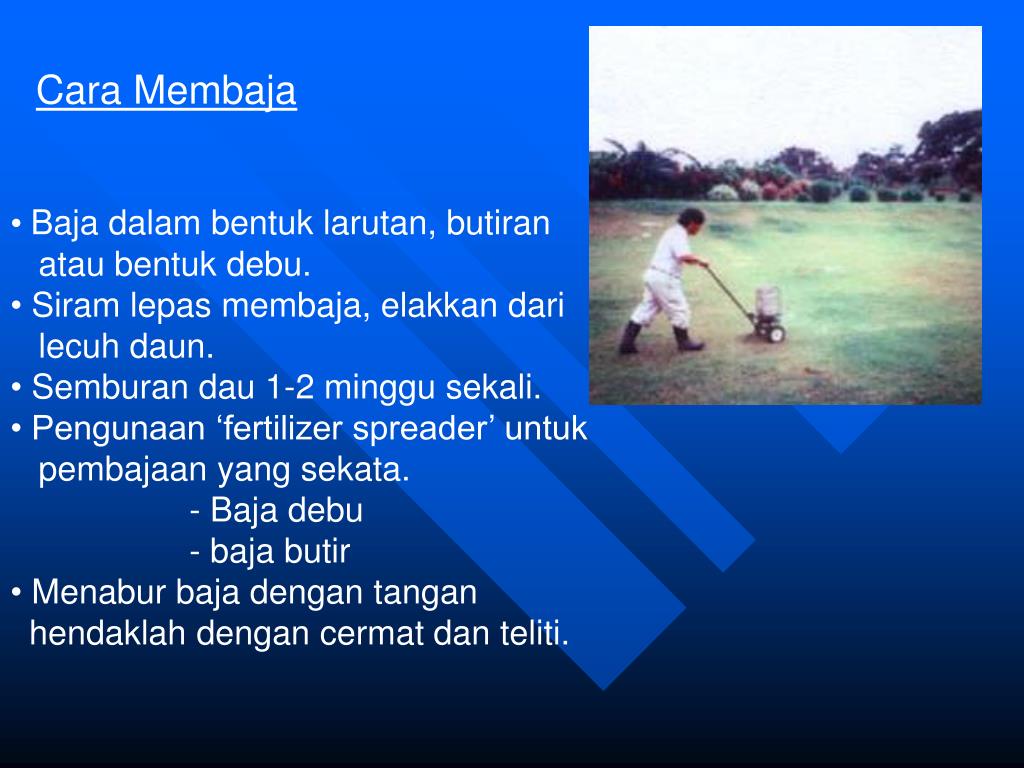 Cara Membaja

• Baja dalam bentuk larutan, butiran atau bentuk debu.
• Siram lepas membaja, elakkan dari lecuh daun.
• Semburan dau 1-2 minggu sekali.
• Pengunaan ‘fertilizer spreader’ untuk pembajaan yang sekata.
- Baja debu
- baja butir
• Menabur baja dengan tangan hendaklah dengan cermat dan teliti.